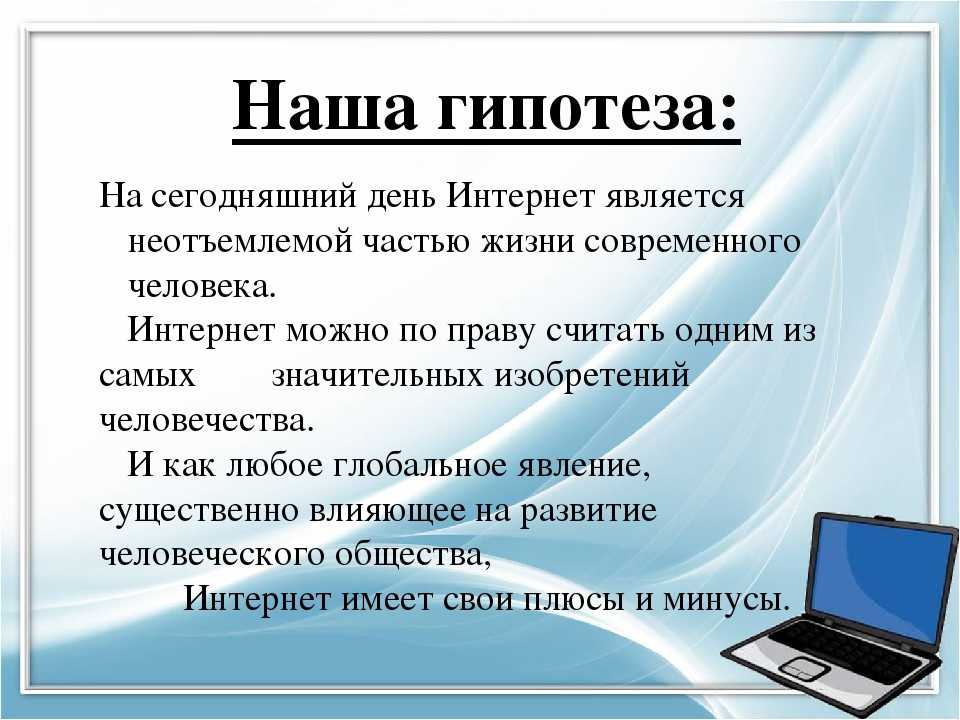 Наша гипотеза:

На сегодняшний день Интернет является неотъемлемой частью жизни современного человека.

Интернет можно по праву считать одним из самых значительных изобретений человечества.

И как любое глобальное явление, существенно влияющее на развитие человеческого общества,

Интернет имеет свои плюсы и минусы.